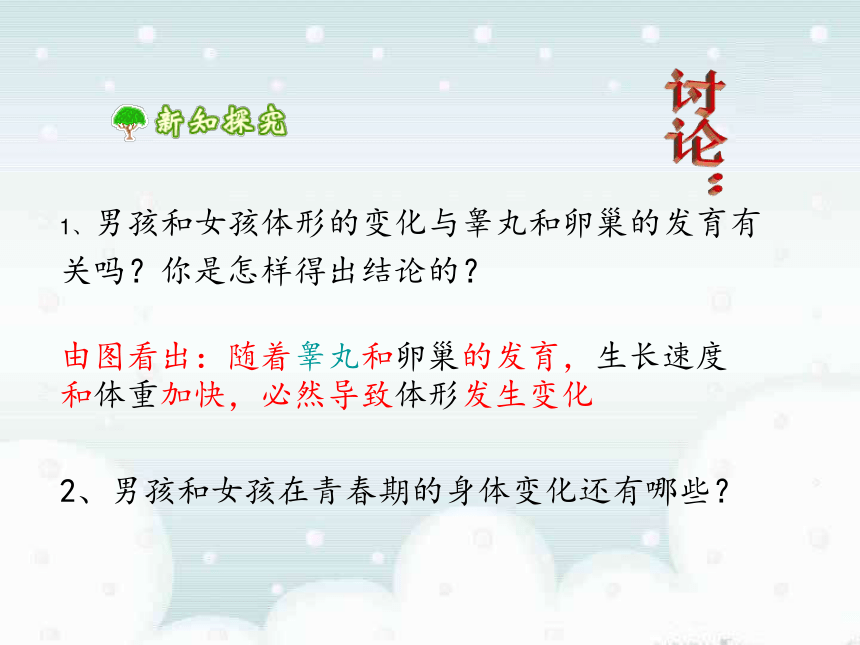 新知探究

讨论：

1、男孩和女孩体形的变化与睾丸和卵巢的发育有关吗？你是怎样得出结论的？

由图看出：随着睾丸和卵巢的发育，生长速度和体重加快，必然导致体形发生变化

2、男孩和女孩在青春期的身体变化还有哪些？